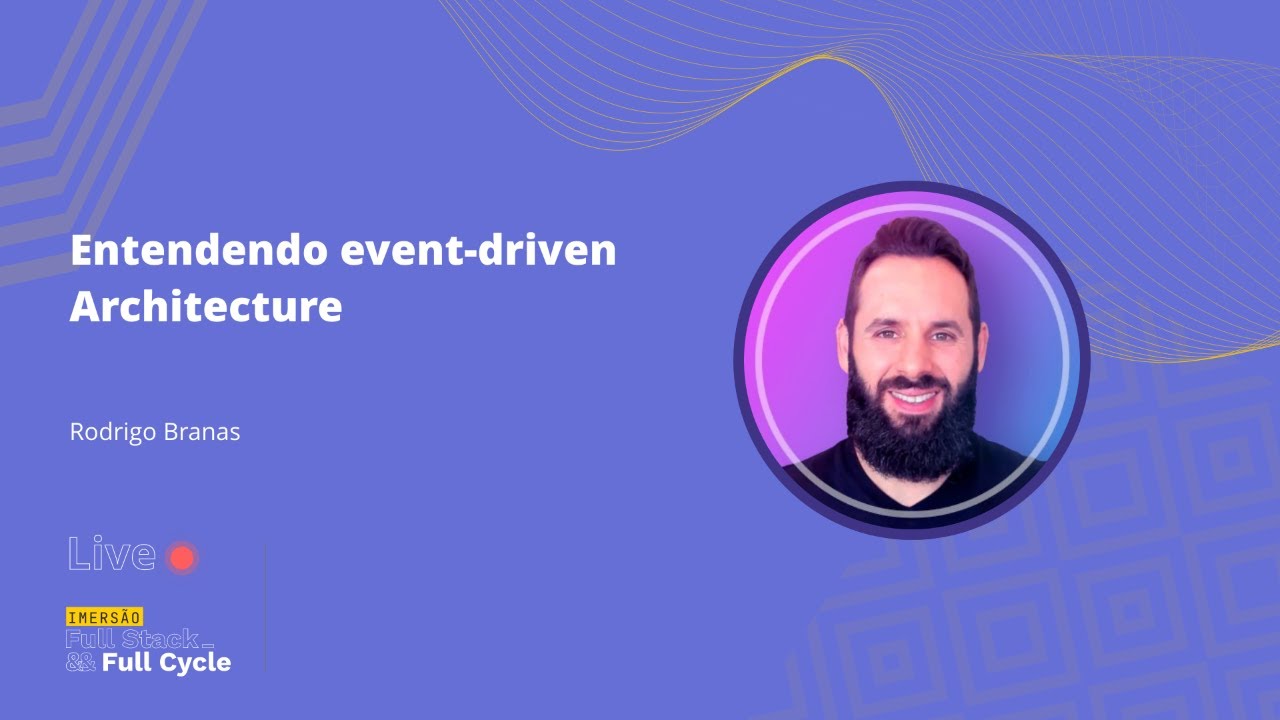 Entendendo event-driven Architecture

Rodrigo Branas

Live

IMERSÃO
Full Stack_
&& Full Cycle